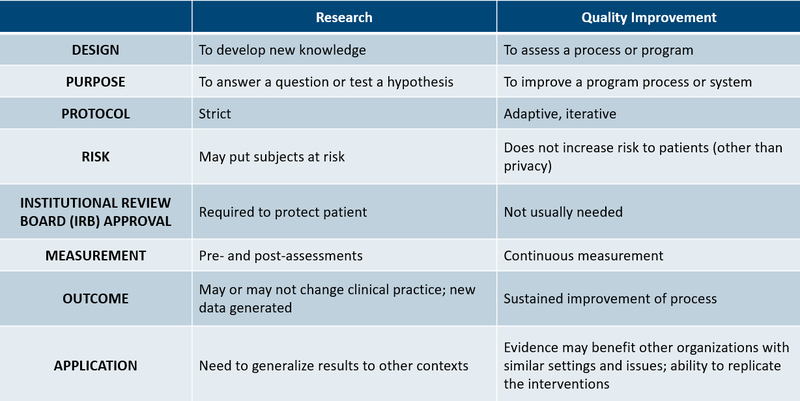 | | Research | Quality Improvement |
|---|---|---|
| DESIGN | To develop new knowledge | To assess a process or program |
| PURPOSE | To answer a question or test a hypothesis | To improve a program process or system |
| PROTOCOL | Strict | Adaptive, iterative |
| RISK | May put subjects at risk | Does not increase risk to patients (other than privacy) |
| INSTITUTIONAL REVIEW BOARD (IRB) APPROVAL | Required to protect patient | Not usually needed |
| MEASUREMENT | Pre- and post-assessments | Continuous measurement |
| OUTCOME | May or may not change clinical practice; new data generated | Sustained improvement of process |
| APPLICATION | Need to generalize results to other contexts | Evidence may benefit other organizations with similar settings and issues; ability to replicate the interventions |